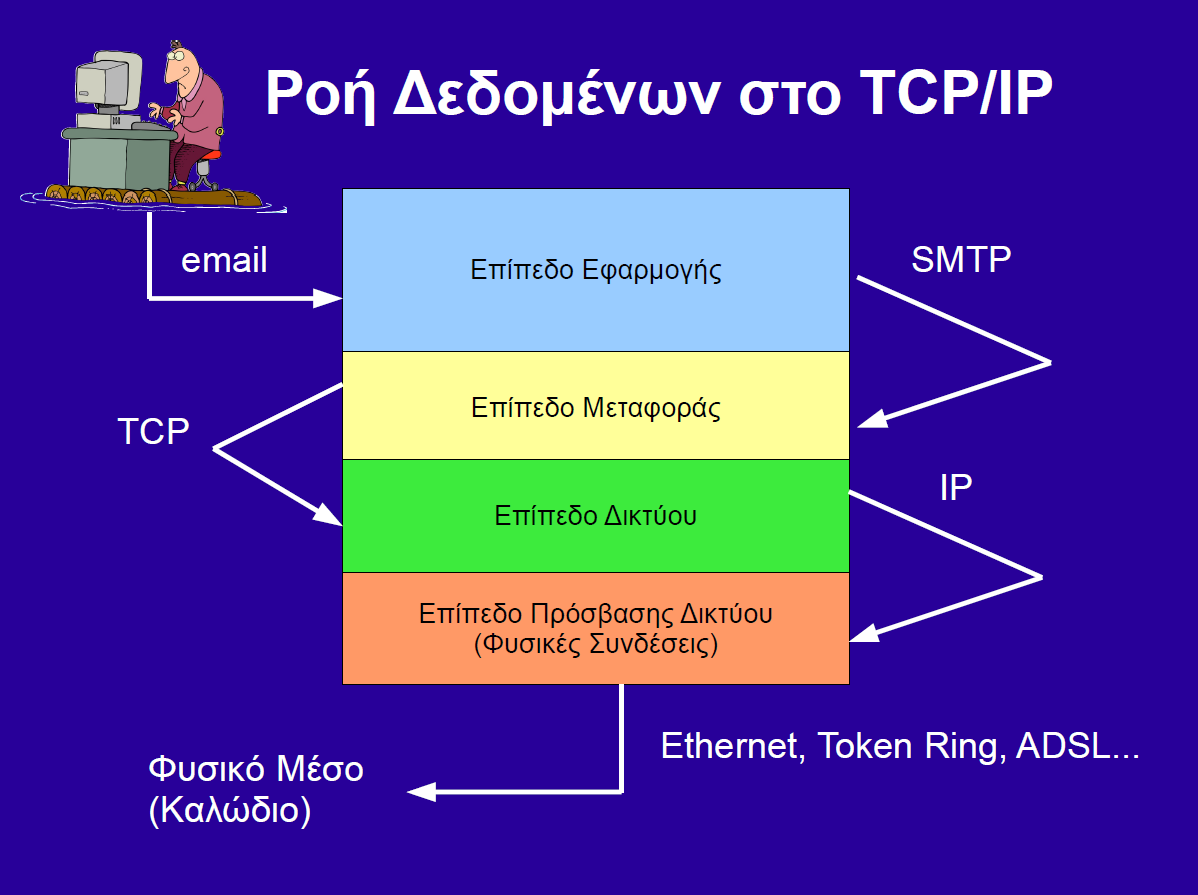 Ροή Δεδομένων στο TCP/IP

email

Επίπεδο Εφαρμογής

SMTP

Επίπεδο Μεταφοράς

TCP

Επίπεδο Δικτύου

IP

Επίπεδο Πρόσβασης Δικτύου
(Φυσικές Συνδέσεις)

Ethernet, Token Ring, ADSL...

Φυσικό Μέσο
(Καλώδιο)